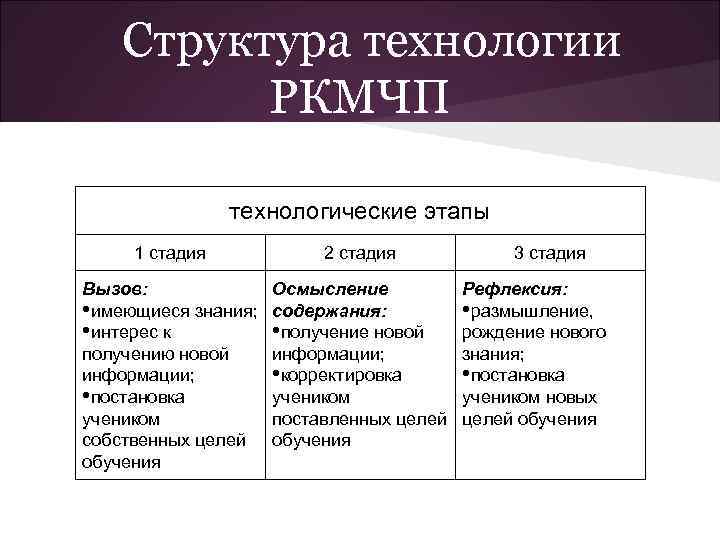 Структура технологии РКМЧП

| технологические этапы | | |
|---|---|---|
| 1 стадия | 2 стадия | 3 стадия |
| Вызов: •имеющиеся знания; •интерес к получению новой информации; •постановка учеником собственных целей обучения | Осмысление содержания: •получение новой информации; •корректировка учеником поставленных целей обучения | Рефлексия: •размышление, рождение нового знания; •постановка учеником новых целей обучения |